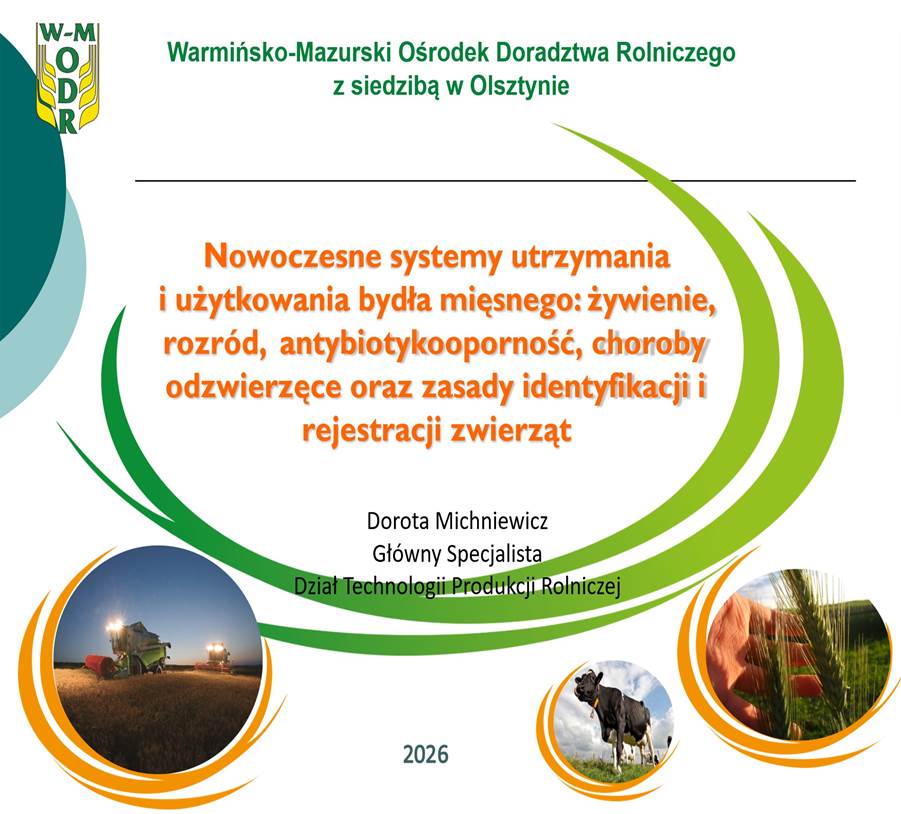 W-M
ODR

Warmińsko-Mazurski Ośrodek Doradztwa Rolniczego
z siedzibą w Olsztynie

Nowoczesne systemy utrzymania i użytkowania bydła mięsnego: żywienie, rozród, antybiotykooporność, choroby odzwierzęce oraz zasady identyfikacji i rejestracji zwierząt

Dorota Michniewicz
Główny Specjalista
Dział Technologii Produkcji Rolniczej

2026